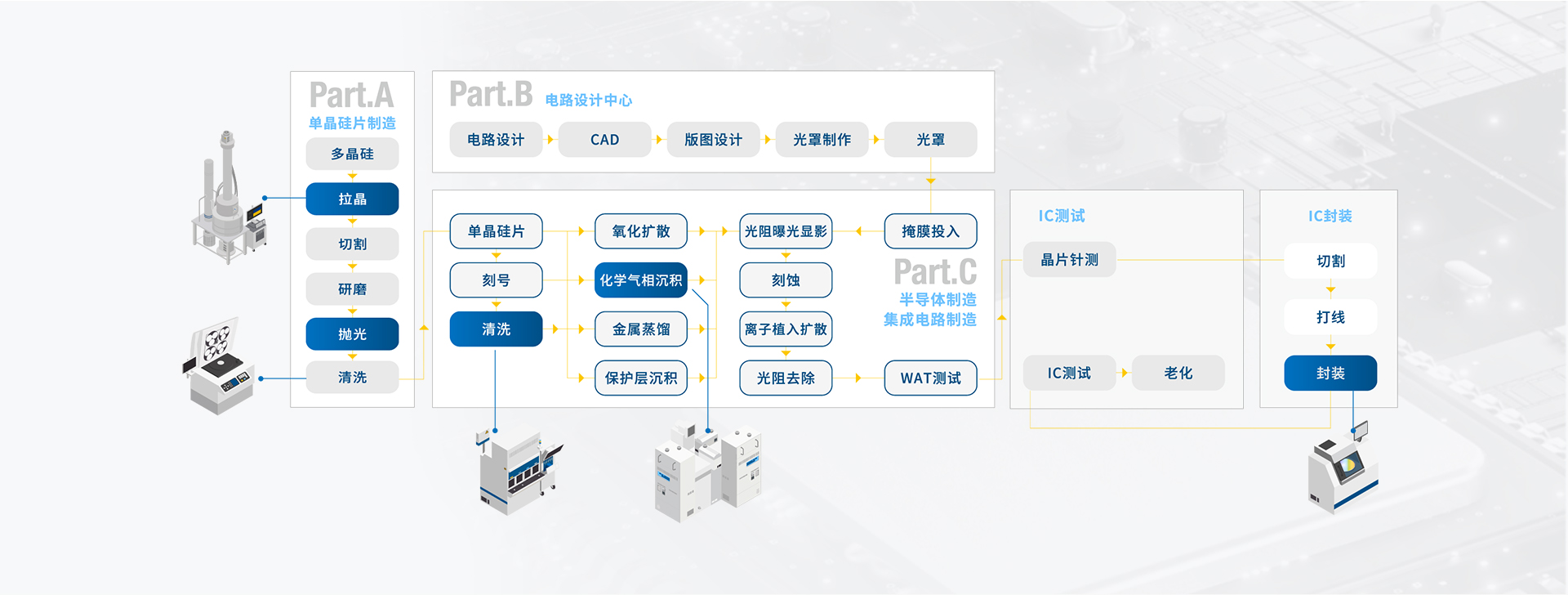 Part.A
单晶硅片制造
多晶硅
拉晶
切割
研磨
抛光
清洗

Part.B 电路设计中心
电路设计
CAD
版图设计
光罩制作
光罩

单晶硅片
刻号
清洗
氧化扩散
化学气相沉积
金属蒸馏
保护层沉积
光阻曝光显影
刻蚀
离子植入扩散
光阻去除
掩膜投入
Part.C
半导体制造
集成电路制造
WAT测试

IC测试
晶片针测
IC测试
老化

IC封装
切割
打线
封装